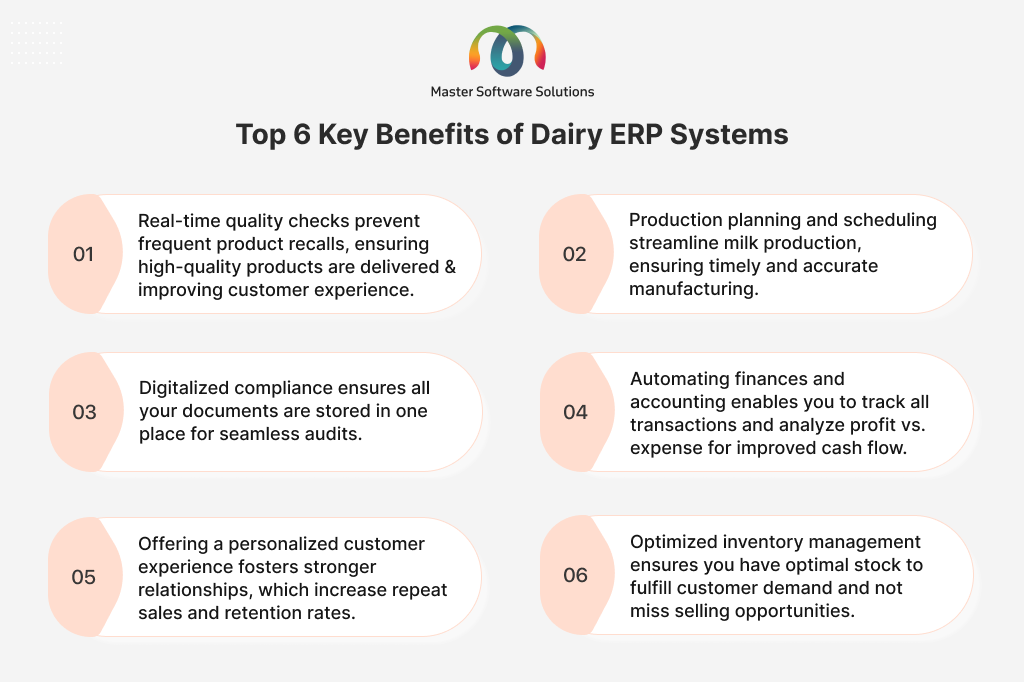 Master Software Solutions

Top 6 Key Benefits of Dairy ERP Systems

01 Real-time quality checks prevent frequent product recalls, ensuring high-quality products are delivered & improving customer experience.

02 Production planning and scheduling streamline milk production, ensuring timely and accurate manufacturing.

03 Digitalized compliance ensures all your documents are stored in one place for seamless audits.

04 Automating finances and accounting enables you to track all transactions and analyze profit vs. expense for improved cash flow.

05 Offering a personalized customer experience fosters stronger relationships, which increase repeat sales and retention rates.

06 Optimized inventory management ensures you have optimal stock to fulfill customer demand and not miss selling opportunities.